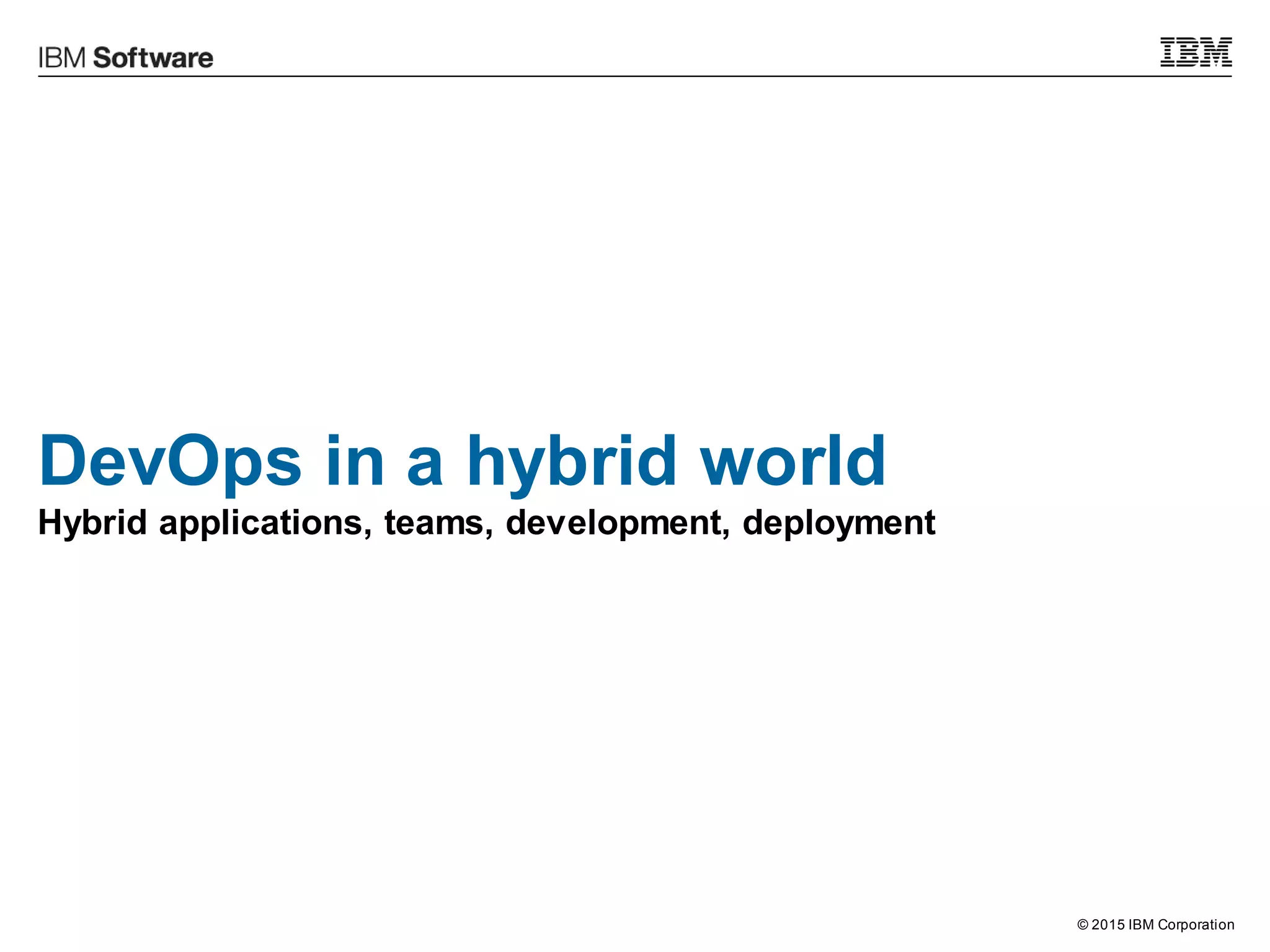 IBM Software

IBM

DevOps in a hybrid world
Hybrid applications, teams, development, deployment

© 2015 IBM Corporation